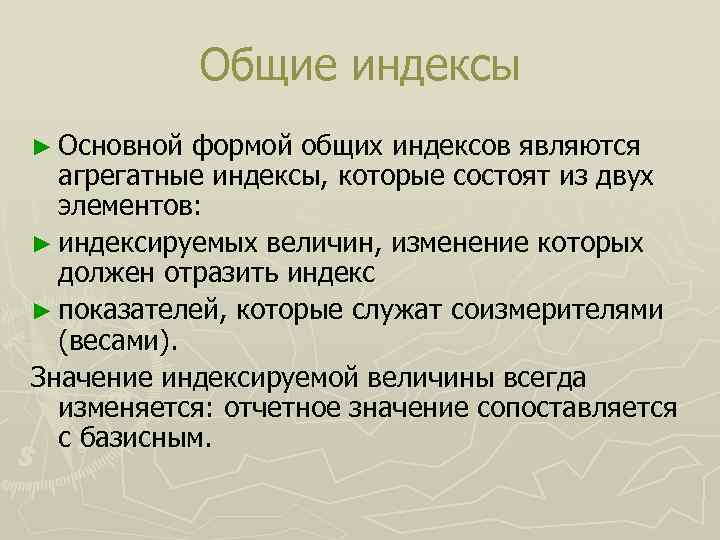 Общие индексы

► Основной формой общих индексов являются агрегатные индексы, которые состоят из двух элементов:

► индексируемых величин, изменение которых должен отразить индекс

► показателей, которые служат соизмерителями (весами).

Значение индексируемой величины всегда изменяется: отчетное значение сопоставляется с базисным.